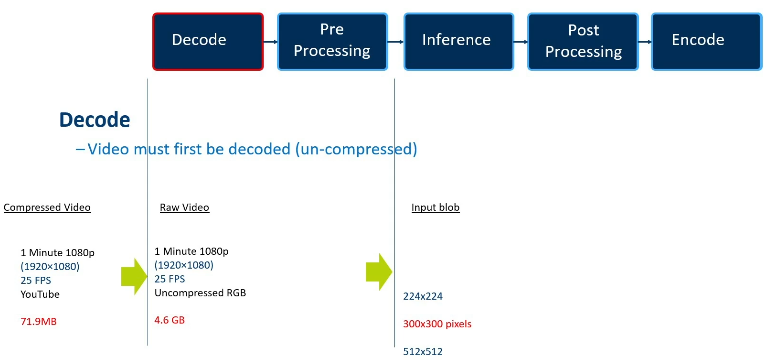 Decode

Pre Processing

Inference

Post Processing

Encode

Decode

– Video must first be decoded (un-compressed)

Compressed Video

1 Minute 1080p
(1920×1080)
25 FPS
YouTube

71.9MB

Raw Video

1 Minute 1080p
(1920×1080)
25 FPS
Uncompressed RGB

4.6 GB

Input blob

224x224

300x300 pixels

512x512